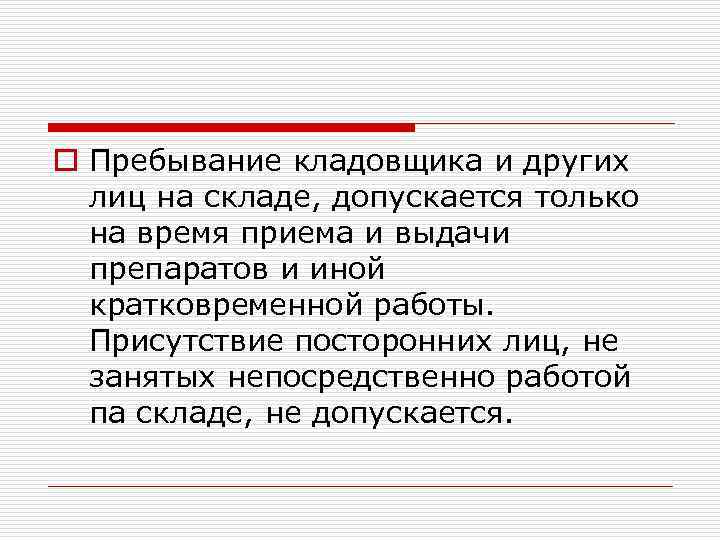 Пребывание кладовщика и других лиц на складе, допускается только на время приема и выдачи препаратов и иной кратковременной работы. Присутствие посторонних лиц, не занятых непосредственно работой па складе, не допускается.